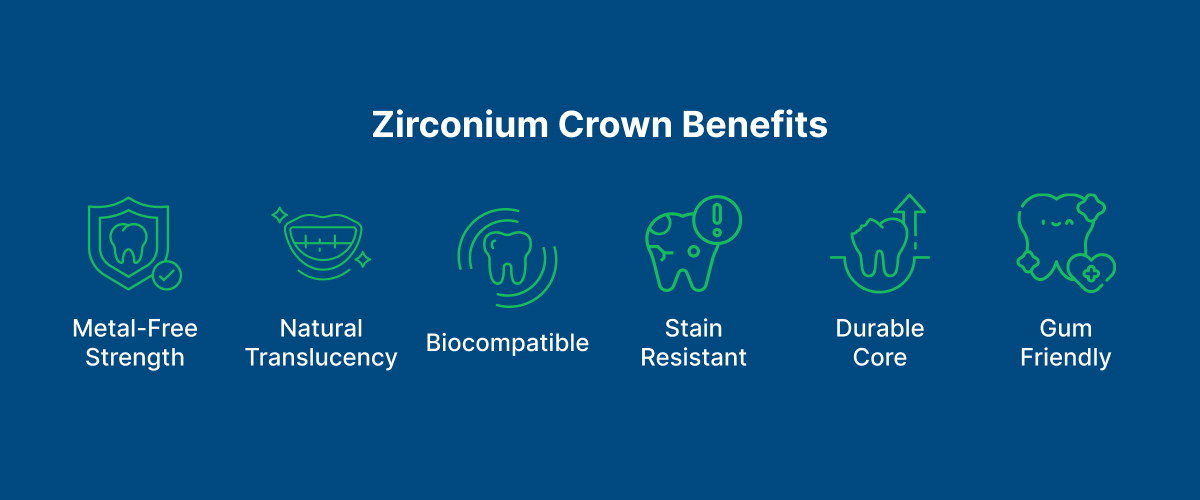 Zirconium Crown Benefits

Metal-Free Strength

Natural Translucency

Biocompatible

Stain Resistant

Durable Core

Gum Friendly